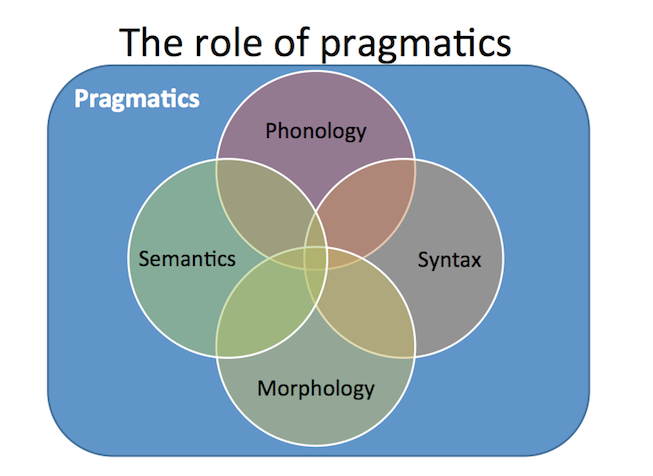 The role of pragmatics

Pragmatics

Phonology

Semantics

Syntax

Morphology